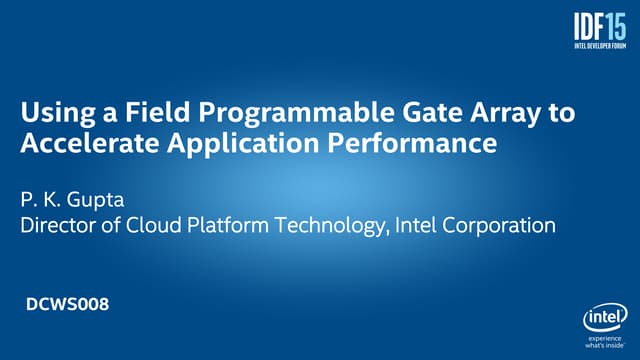 IDF15
INTEL DEVELOPER FORUM

Using a Field Programmable Gate Array to Accelerate Application Performance

P. K. Gupta
Director of Cloud Platform Technology, Intel Corporation

DCWS008

intel
experience
what's inside